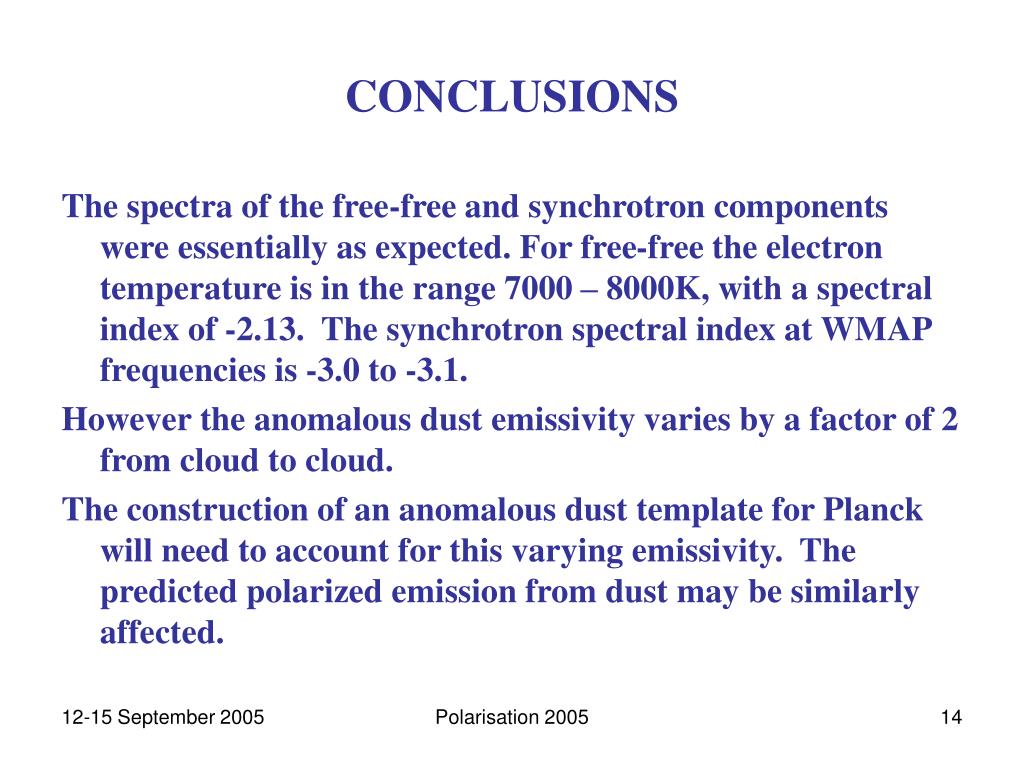 CONCLUSIONS

The spectra of the free-free and synchrotron components were essentially as expected. For free-free the electron temperature is in the range 7000 – 8000K, with a spectral index of -2.13. The synchrotron spectral index at WMAP frequencies is -3.0 to -3.1.

However the anomalous dust emissivity varies by a factor of 2 from cloud to cloud.

The construction of an anomalous dust template for Planck will need to account for this varying emissivity. The predicted polarized emission from dust may be similarly affected.

12-15 September 2005

Polarisation 2005

14